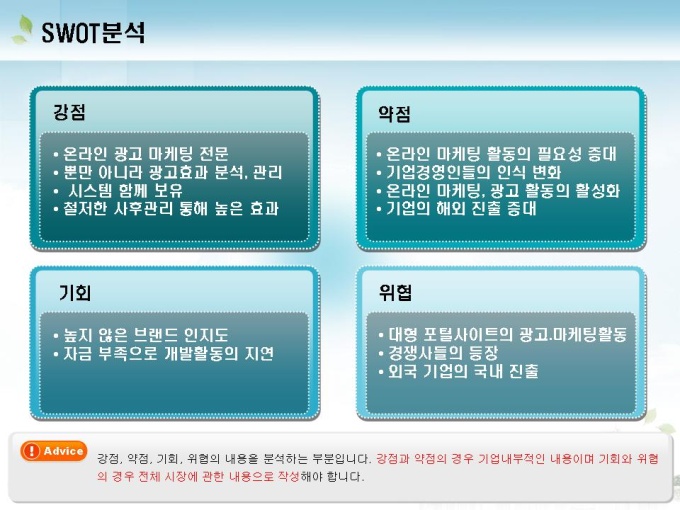 SWOT분석

강점

• 온라인 광고 마케팅 전문
• 뿐만 아니라 광고효과 분석, 관리
• 시스템 함께 보유
• 철저한 사후관리 통해 높은 효과

약점

• 온라인 마케팅 활동의 필요성 증대
• 기업경영인들의 인식 변화
• 온라인 마케팅, 광고 활동의 활성화
• 기업의 해외 진출 증대

기회

• 높지 않은 브랜드 인지도
• 자금 부족으로 개발활동의 지연

위협

• 대형 포털사이트의 광고.마케팅활동
• 경쟁사들의 등장
• 외국 기업의 국내 진출

Advice

강점, 약점, 기회, 위협의 내용을 분석하는 부분입니다. 강점과 약점의 경우 기업내부적인 내용이며 기회와 위협의 경우 전체 시장에 관한 내용으로 작성해야 합니다.